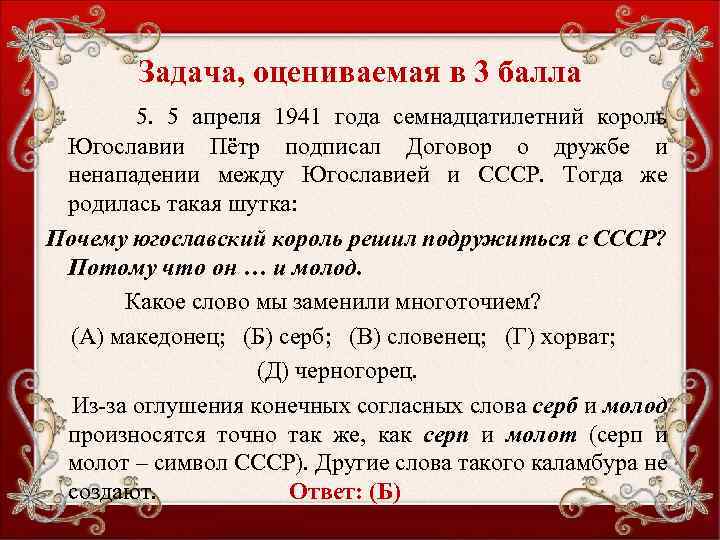 Задача, оцениваемая в 3 балла

5. 5 апреля 1941 года семнадцатилетний король Югославии Пётр подписал Договор о дружбе и ненападении между Югославией и СССР. Тогда же родилась такая шутка:

Почему югославский король решил подружиться с СССР? Потому что он … и молод.

Какое слово мы заменили многоточием?

(А) македонец; (Б) серб; (В) словенец; (Г) хорват; (Д) черногорец.

Из-за оглушения конечных согласных слова серб и молод произносятся точно так же, как серп и молот (серп и молот – символ СССР). Другие слова такого каламбура не создают. Ответ: (Б)